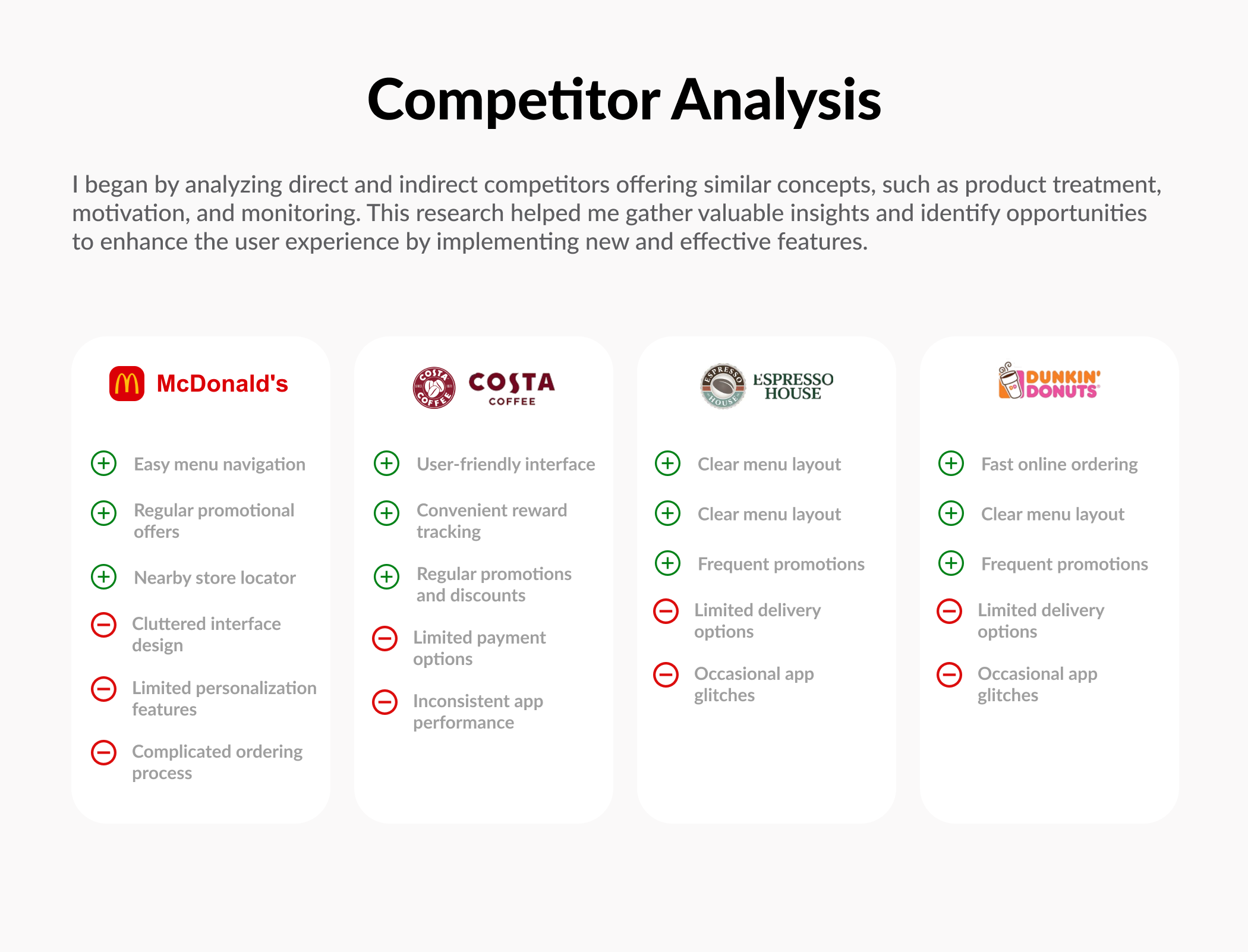 Competitor Analysis

I began by analyzing direct and indirect competitors offering similar concepts, such as product treatment, motivation, and monitoring. This research helped me gather valuable insights and identify opportunities to enhance the user experience by implementing new and effective features.

McDonald's

Easy menu navigation

Regular promotional offers

Nearby store locator

Cluttered interface design

Limited personalization features

Complicated ordering process

COSTA COFFEE

COSTA COFFEE

User-friendly interface

Convenient reward tracking

Regular promotions and discounts

Limited payment options

Inconsistent app performance

ESPRESSO HOUSE

ESPRESSO HOUSE

Clear menu layout

Clear menu layout

Frequent promotions

Limited delivery options

Occasional app glitches

DUNKIN' DONUTS

Fast online ordering

Clear menu layout

Frequent promotions

Limited delivery options

Occasional app glitches